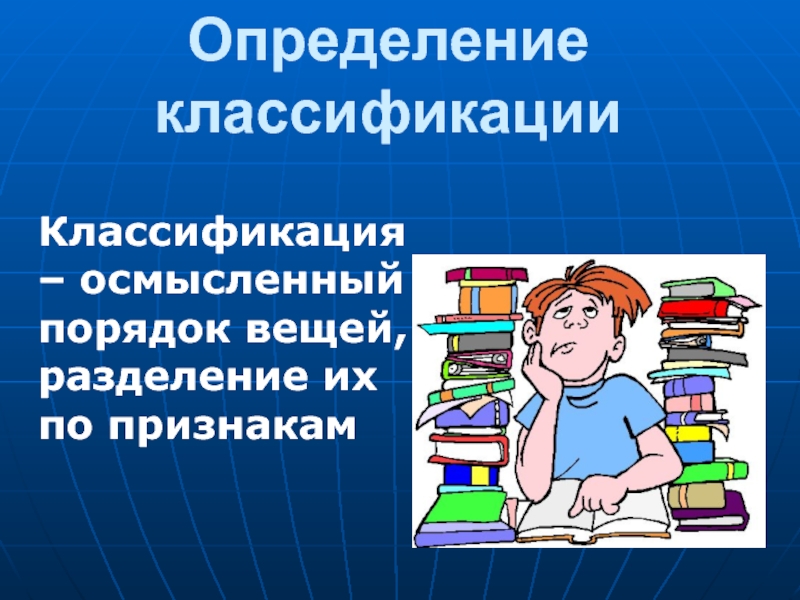 Определение классификации

Классификация – осмысленный порядок вещей, разделение их по признакам